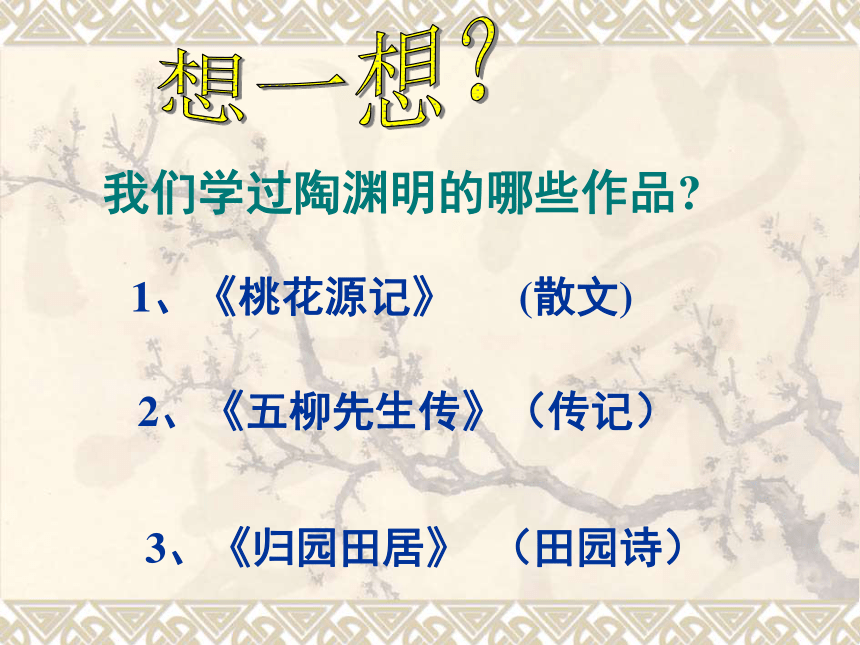 想一想？

我们学过陶渊明的哪些作品？

1、《桃花源记》 (散文)

2、《五柳先生传》（传记）

3、《归园田居》 （田园诗）